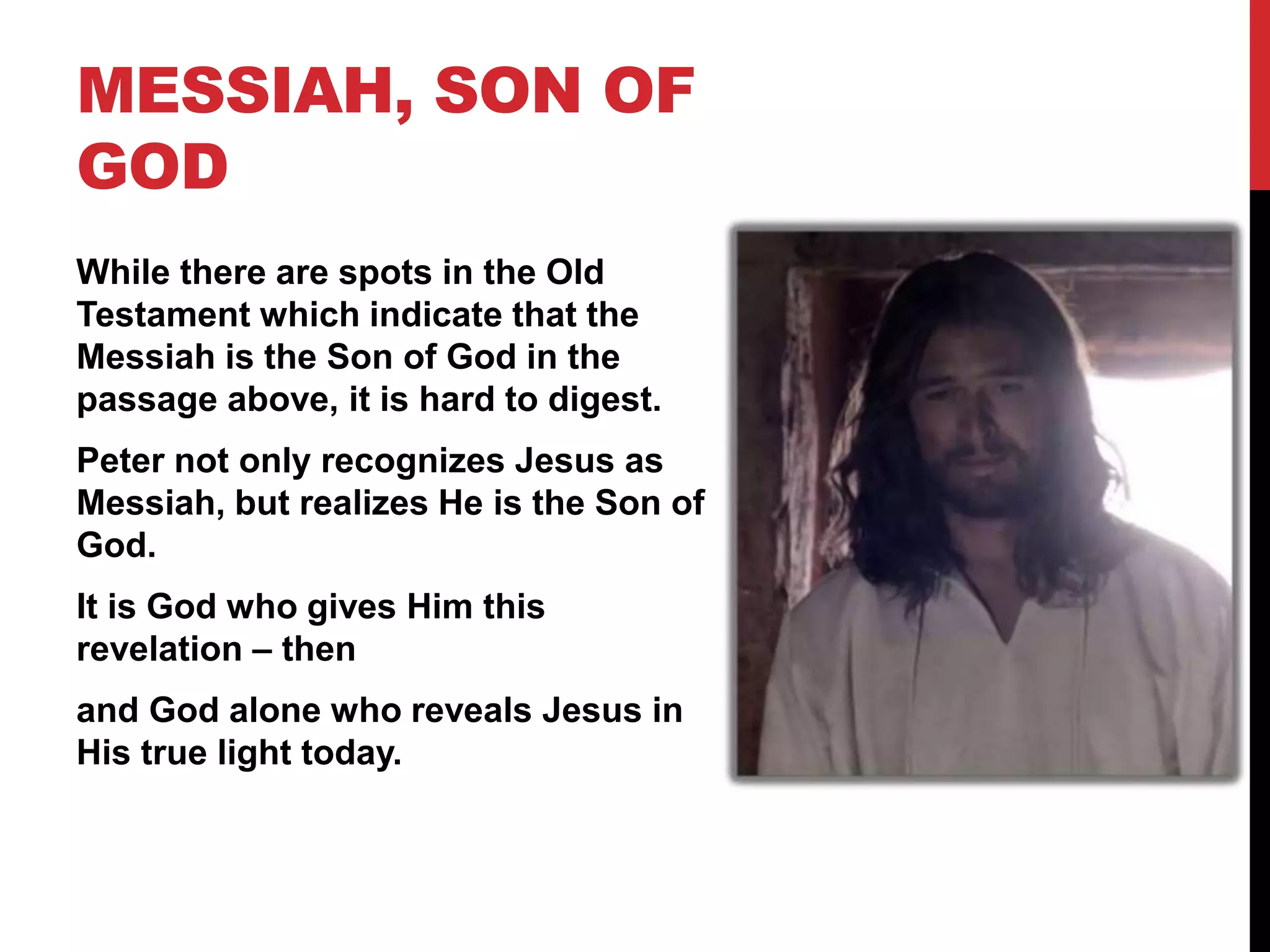 MESSIAH, SON OF GOD

While there are spots in the Old Testament which indicate that the Messiah is the Son of God in the passage above, it is hard to digest.

Peter not only recognizes Jesus as Messiah, but realizes He is the Son of God.

It is God who gives Him this revelation – then

and God alone who reveals Jesus in His true light today.